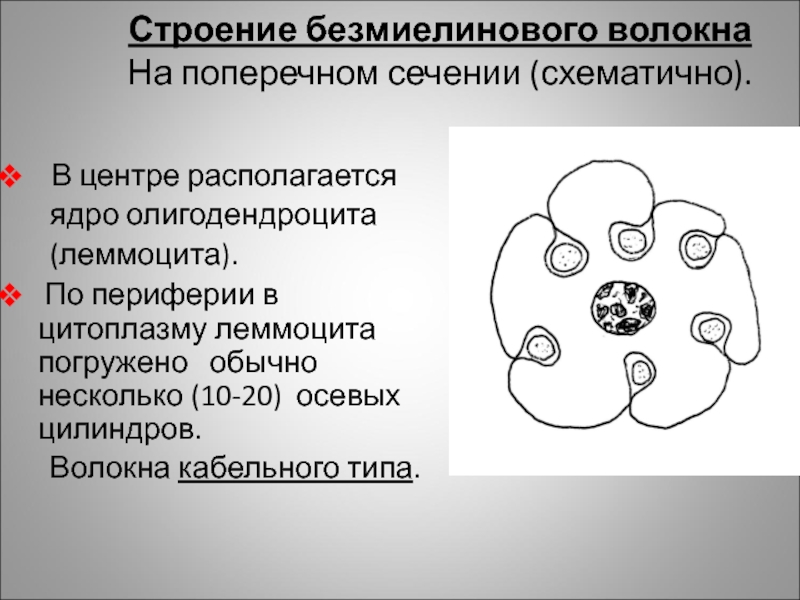 Строение безмиелинового волокна
На поперечном сечении (схематично).

❖ В центре располагается ядро олигодендроцита (леммоцита).

❖ По периферии в цитоплазму леммоцита погружено обычно несколько (10-20) осевых цилиндров.

Волокна кабельного типа.